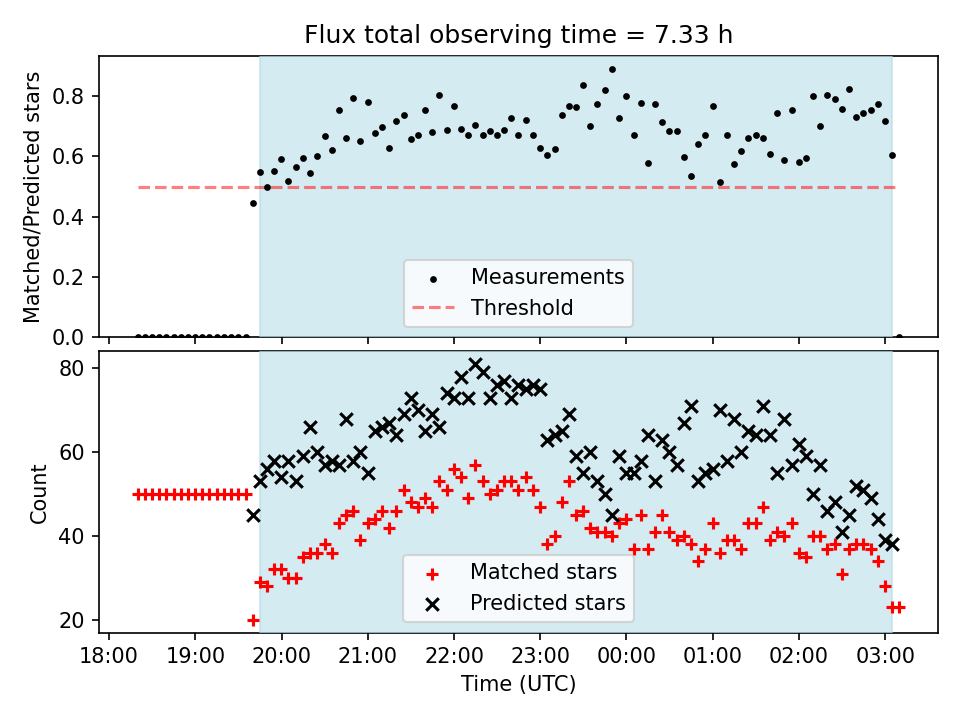 Flux total observing time = 7.33 h

Matched/Predicted stars

0.8
0.6
0.4
0.2
0.0

Measurements
Threshold

Count

80
60
40
20

Matched stars
Predicted stars

18:00 19:00 20:00 21:00 22:00 23:00 00:00 01:00 02:00 03:00

Time (UTC)